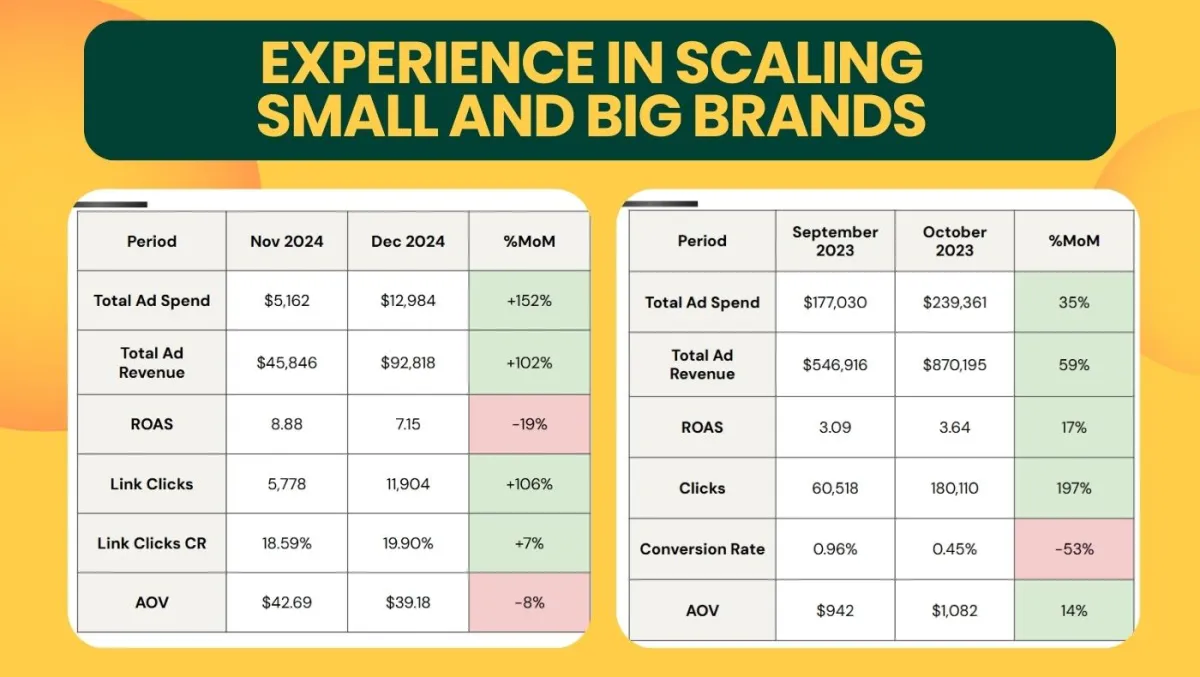 EXPERIENCE IN SCALING SMALL AND BIG BRANDS

| Period | Nov 2024 | Dec 2024 | %MoM |
|---|---|---|---|
| Total Ad Spend | $5,162 | $12,984 | +152% |
| Total Ad Revenue | $45,846 | $92,818 | +102% |
| ROAS | 8.88 | 7.15 | -19% |
| Link Clicks | 5,778 | 11,904 | +106% |
| Link Clicks CR | 18.59% | 19.90% | +7% |
| AOV | $42.69 | $39.18 | -8% |

| Period | September 2023 | October 2023 | %MoM |
|---|---|---|---|
| Total Ad Spend | $177,030 | $239,361 | 35% |
| Total Ad Revenue | $546,916 | $870,195 | 59% |
| ROAS | 3.09 | 3.64 | 17% |
| Clicks | 60,518 | 180,110 | 197% |
| Conversion Rate | 0.96% | 0.45% | -53% |
| AOV | $942 | $1,082 | 14% |